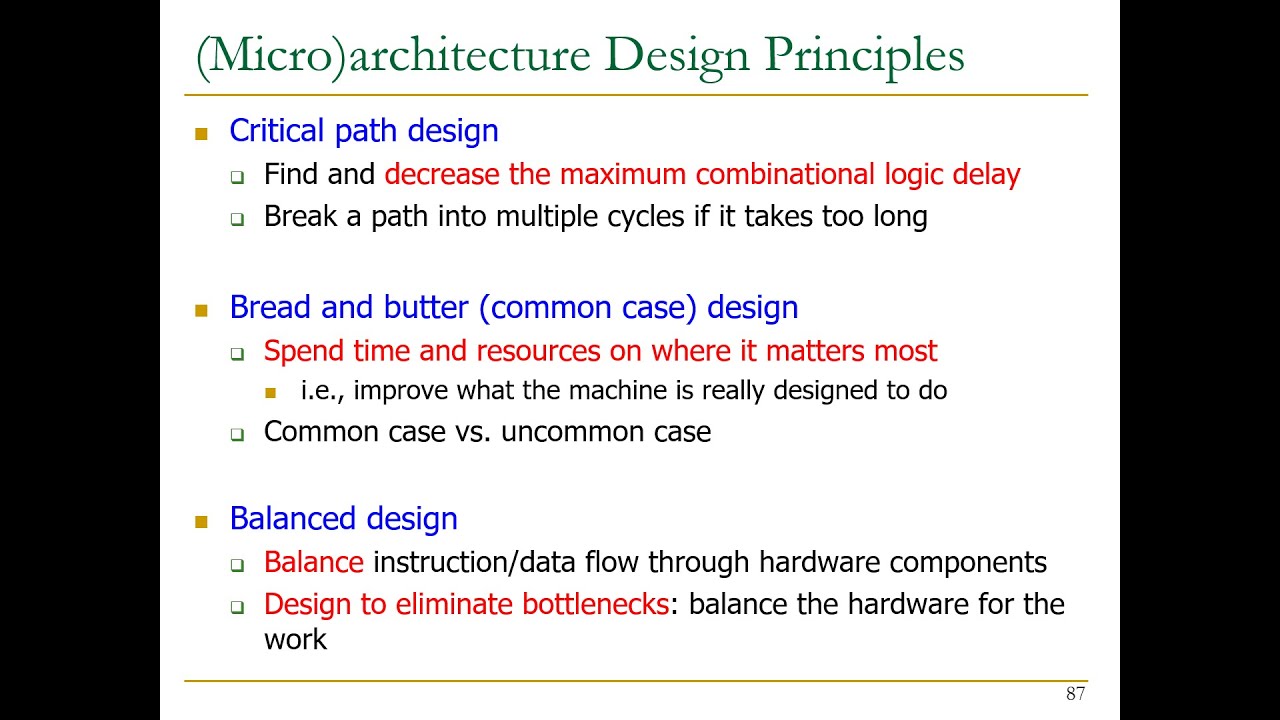 (Micro)architecture Design Principles

Critical path design
Find and decrease the maximum combinational logic delay
Break a path into multiple cycles if it takes too long

Bread and butter (common case) design
Spend time and resources on where it matters most
i.e., improve what the machine is really designed to do
Common case vs. uncommon case

Balanced design
Balance instruction/data flow through hardware components
Design to eliminate bottlenecks: balance the hardware for the work

87